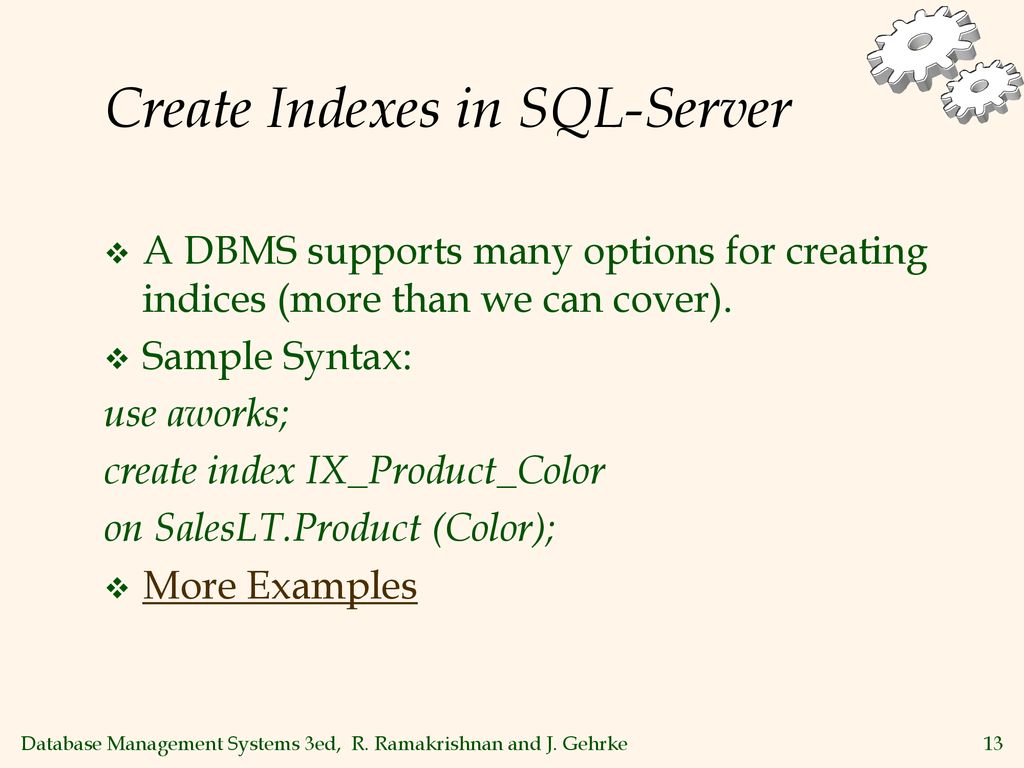 Create Indexes in SQL-Server

❖ A DBMS supports many options for creating indices (more than we can cover).

❖ Sample Syntax:

use aworks;

create index IX_Product_Color

on SalesLT.Product (Color);

❖ More Examples

Database Management Systems 3ed, R. Ramakrishnan and J. Gehrke

13